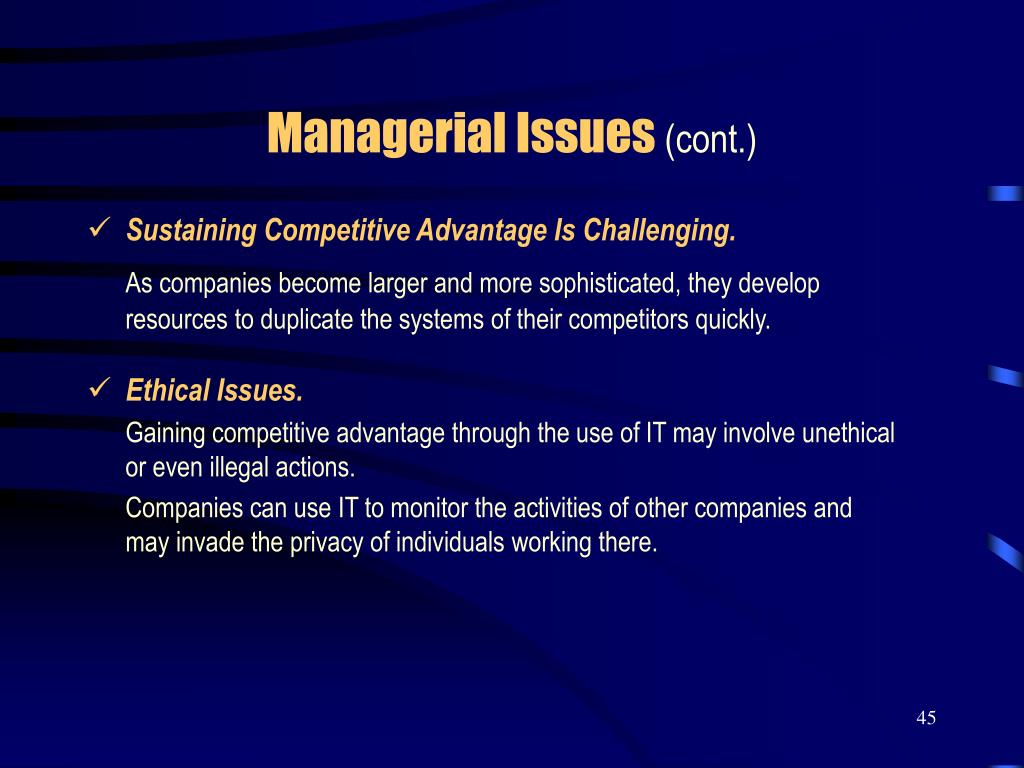 Managerial Issues (cont.)

✓ Sustaining Competitive Advantage Is Challenging.

As companies become larger and more sophisticated, they develop resources to duplicate the systems of their competitors quickly.

✓ Ethical Issues.

Gaining competitive advantage through the use of IT may involve unethical or even illegal actions.

Companies can use IT to monitor the activities of other companies and may invade the privacy of individuals working there.

45